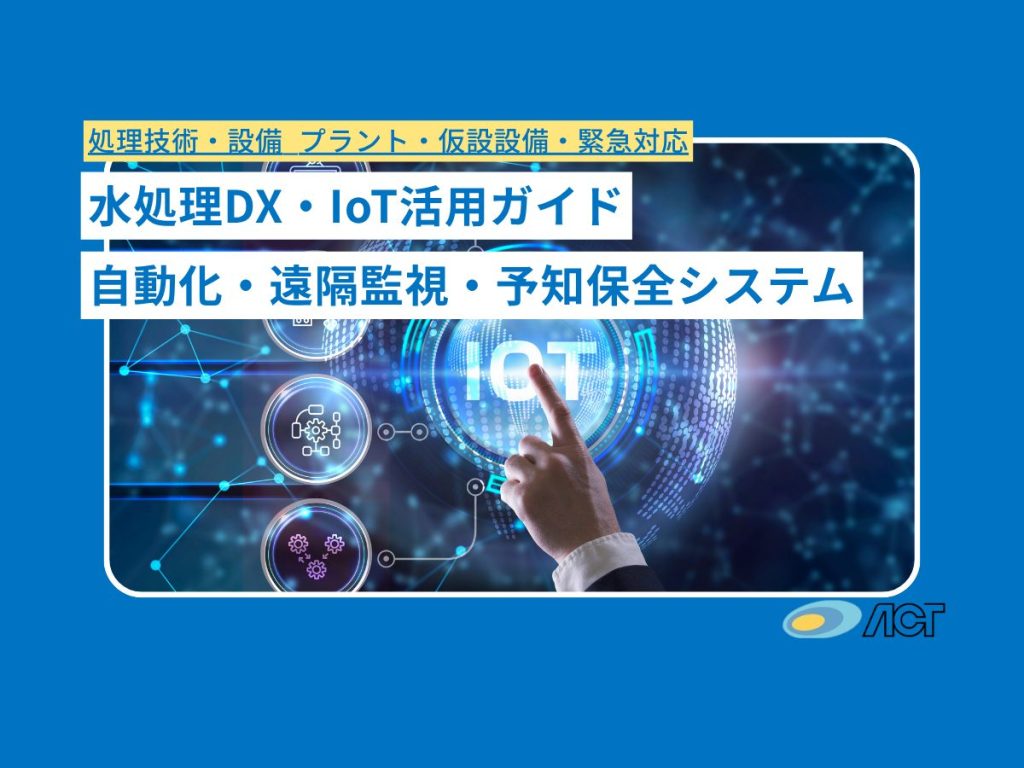 処理技術・設備 プラント・仮設設備・緊急対応

水処理DX・IoT活用ガイド

自動化・遠隔監視・予知保全システム

IOT

ACT